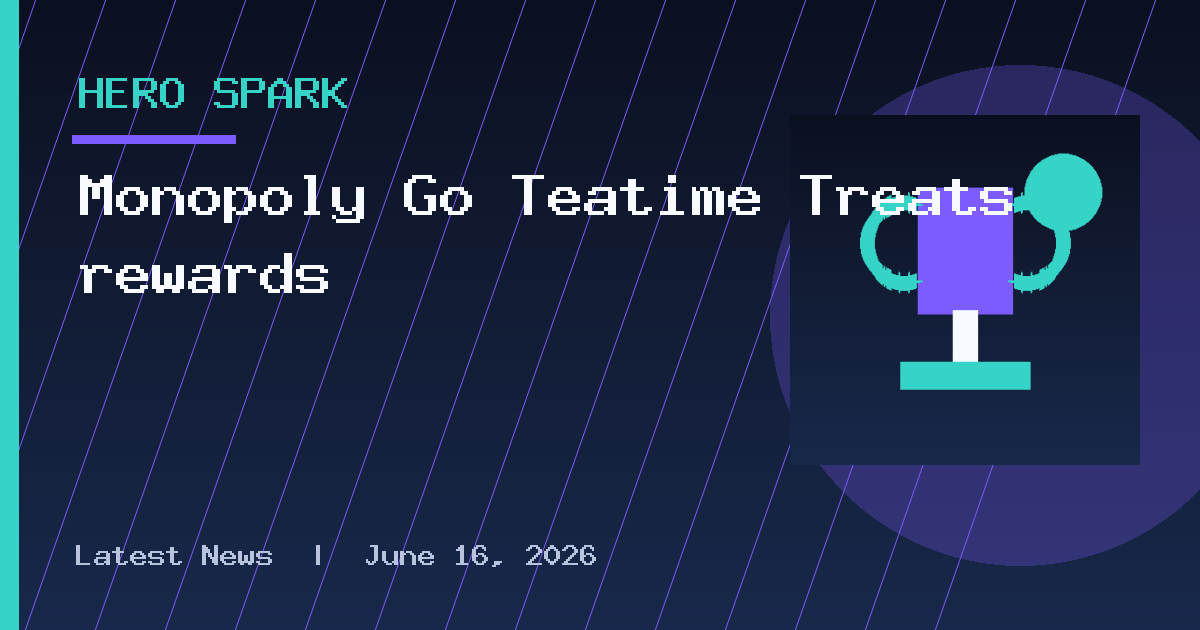 HERO SPARK

Monopoly Go Teatime Treats rewards

Latest News | June 16, 2026